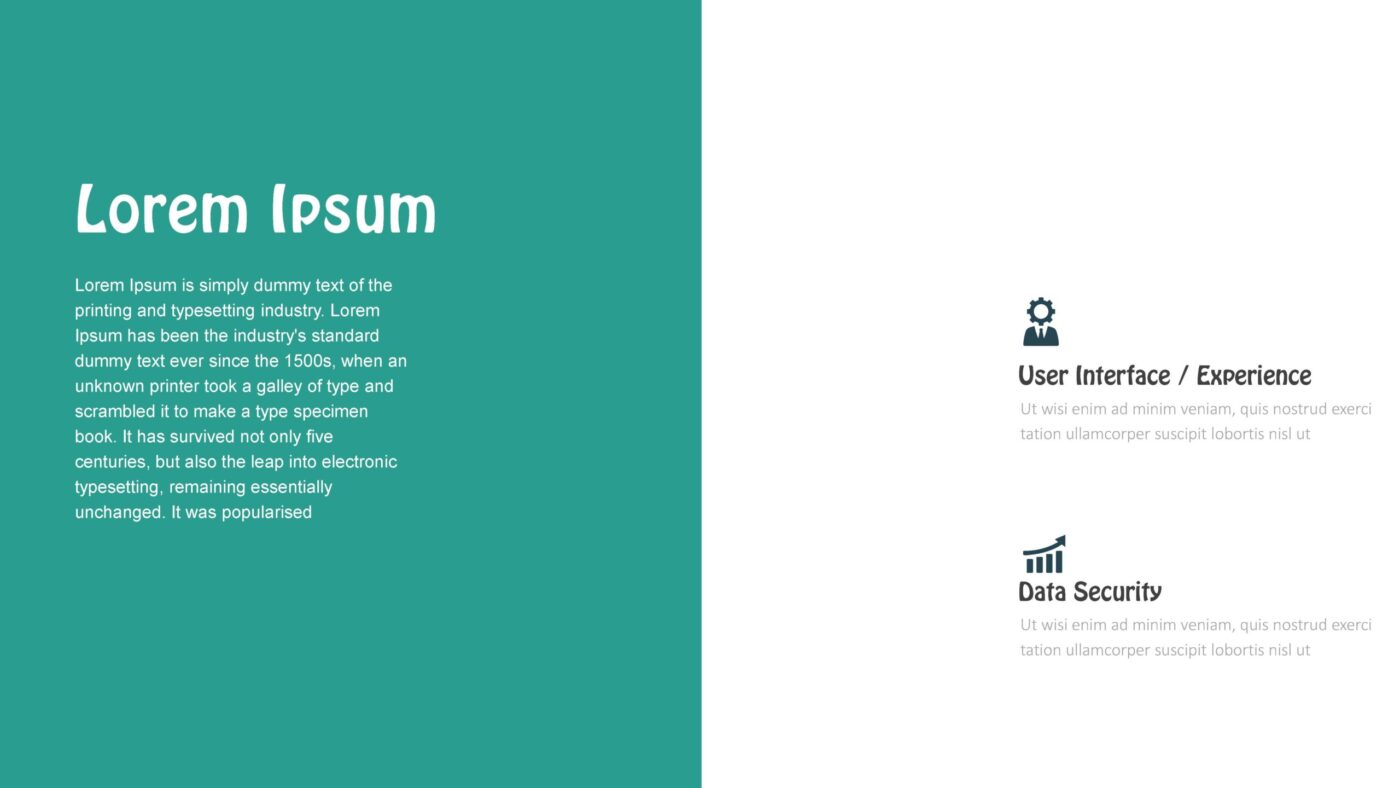 Lorem Ipsum

Lorem Ipsum is simply dummy text of the printing and typesetting industry. Lorem Ipsum has been the industry's standard dummy text ever since the 1500s, when an unknown printer took a galley of type and scrambled it to make a type specimen book. It has survived not only five centuries, but also the leap into electronic typesetting, remaining essentially unchanged. It was popularised

User Interface / Experience

Ut wisi enim ad minim veniam, quis nostrud exerci tation ullamcorper suscipit lobortis nisl ut

Data Security

Ut wisi enim ad minim veniam, quis nostrud exerci tation ullamcorper suscipit lobortis nisl ut